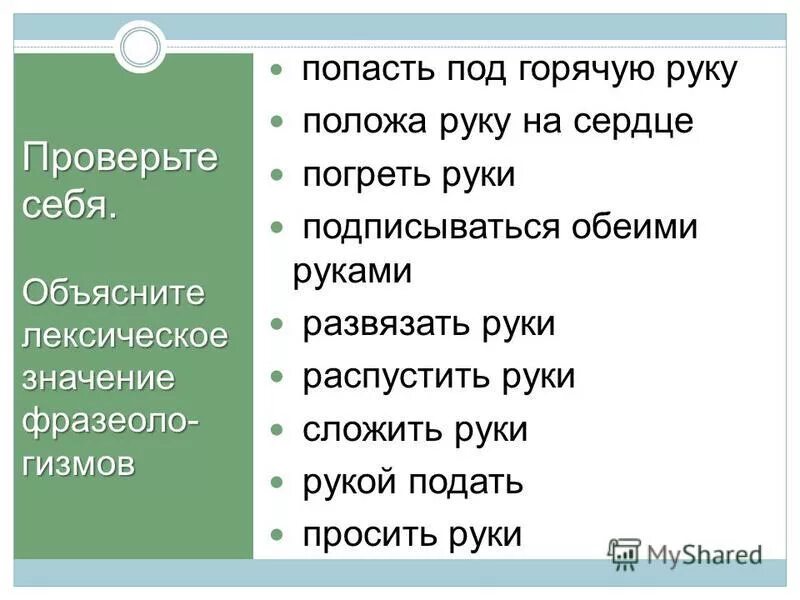 Проверьте себя.

Объясните лексическое значение фразеологизмов

- попасть под горячую руку
- положа руку на сердце
- погреть руки
- подписываться обеими руками
- развязать руки
- распустить руки
- сложить руки
- рукой подать
- просить руки

MyShared